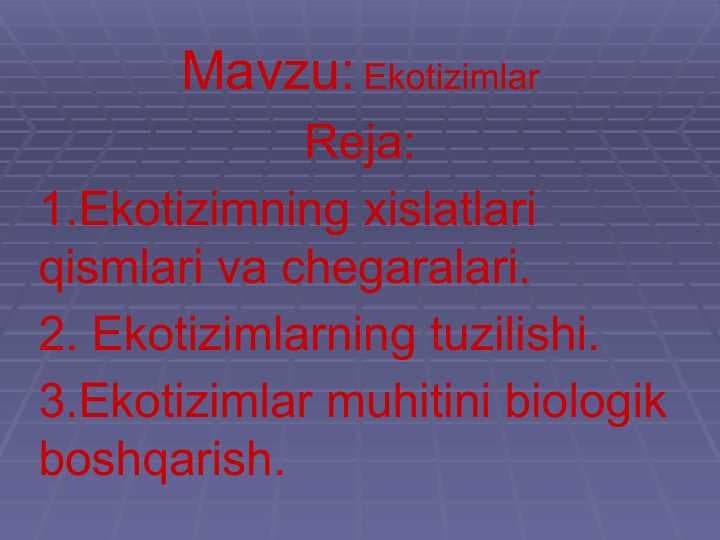 Mavzu: Ekotizimlar

Reja:

1.Ekotizimning xislatlari qismlari va chegaralari.

2. Ekotizimlarning tuzilishi.

3.Ekotizimlar muhitini biologik boshqarish.